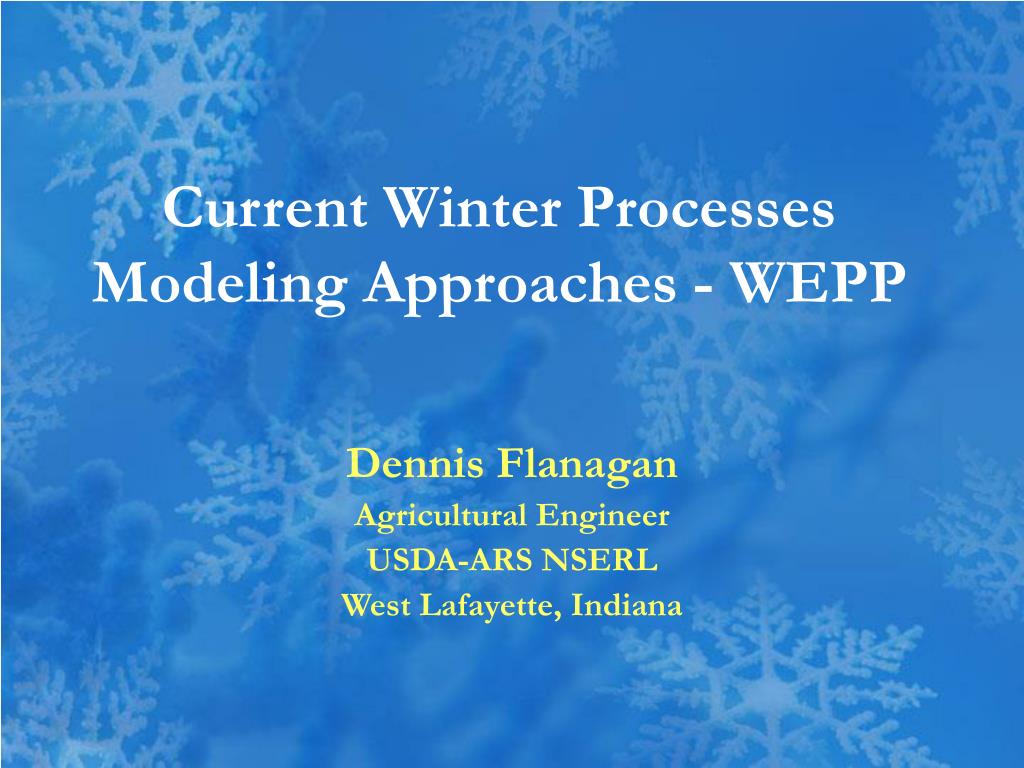 Current Winter Processes Modeling Approaches - WEPP

Dennis Flanagan
Agricultural Engineer
USDA-ARS NSERL
West Lafayette, Indiana